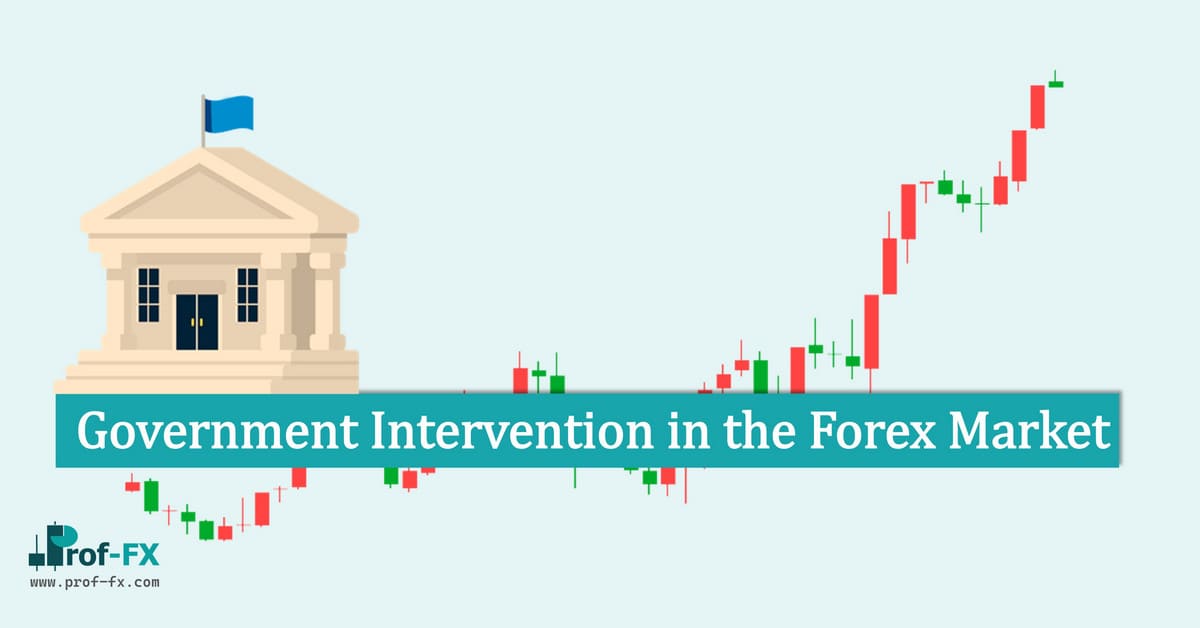 Government Intervention in the Forex Market

Prof-FX
www.prof-fx.com